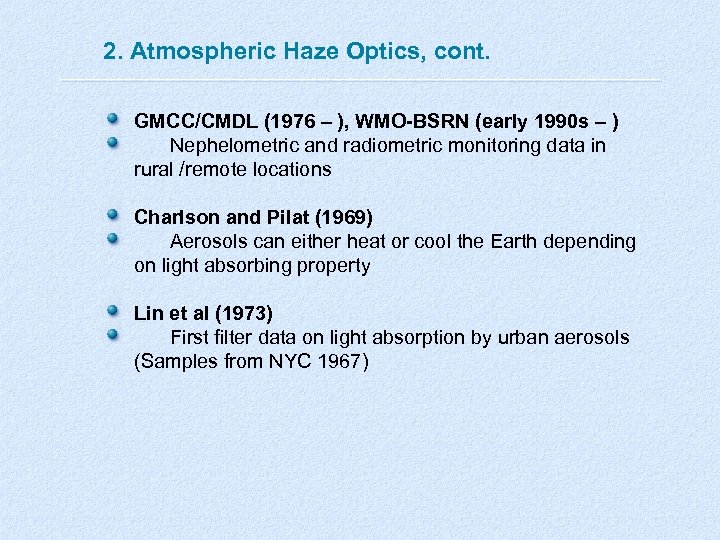 2. Atmospheric Haze Optics, cont.

GMCC/CMDL (1976 – ), WMO-BSRN (early 1990s – )

Nephelometric and radiometric monitoring data in rural /remote locations

Charlson and Pilat (1969)

Aerosols can either heat or cool the Earth depending on light absorbing property

Lin et al (1973)

First filter data on light absorption by urban aerosols (Samples from NYC 1967)